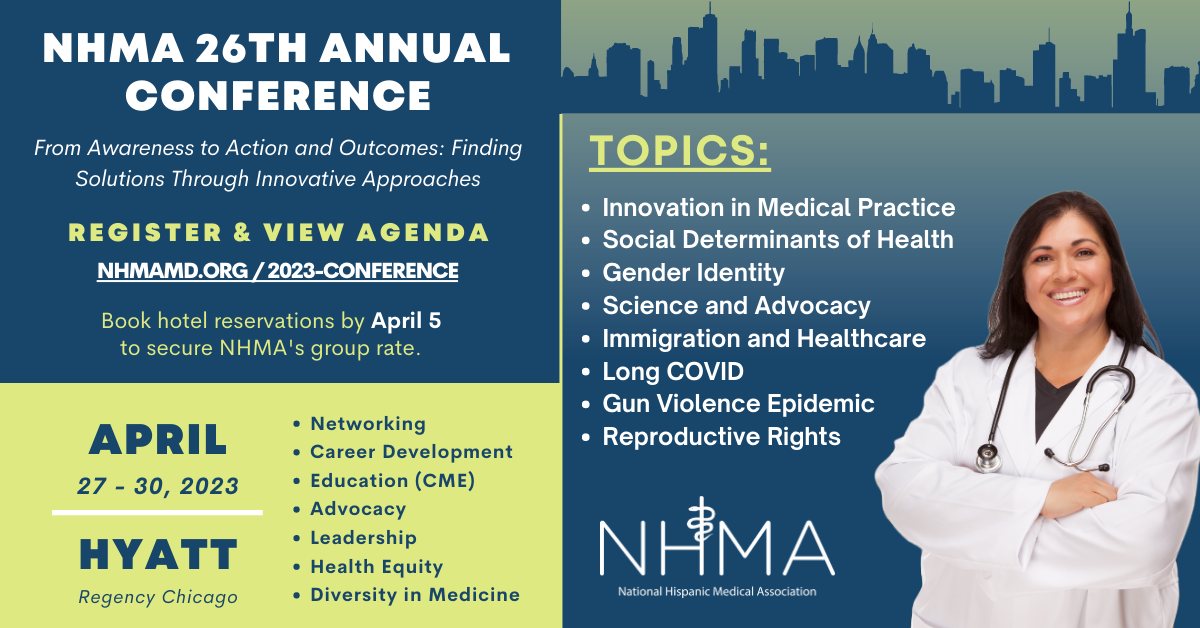 NHMA 26TH ANNUAL CONFERENCE

From Awareness to Action and Outcomes: Finding Solutions Through Innovative Approaches

REGISTER & VIEW AGENDA

NHMAMD.ORG / 2023-CONFERENCE

Book hotel reservations by April 5 to secure NHMA's group rate.

APRIL

27 - 30, 2023

HYATT

Regency Chicago

• Networking
• Career Development
• Education (CME)
• Advocacy
• Leadership
• Health Equity
• Diversity in Medicine

TOPICS:

• Innovation in Medical Practice
• Social Determinants of Health
• Gender Identity
• Science and Advocacy
• Immigration and Healthcare
• Long COVID
• Gun Violence Epidemic
• Reproductive Rights

NHMA

National Hispanic Medical Association